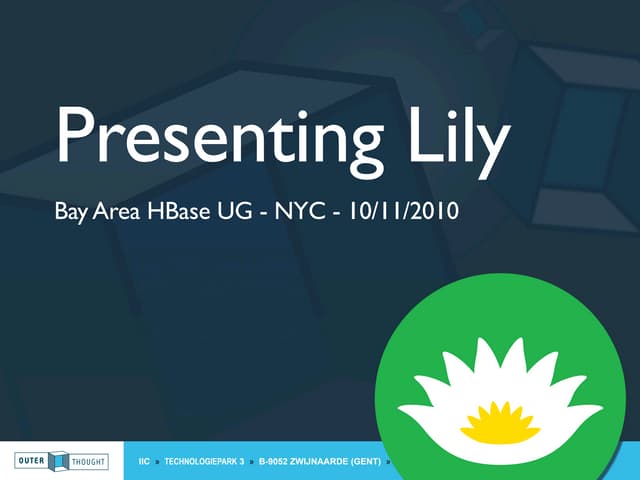 Presenting Lily

Bay Area HBase UG - NYC - 10/11/2010

OUTER THOUGHT

IIC » TECHNOLOGIEPARK 3 » B-9052 ZWIJNAARDE (GENT) »